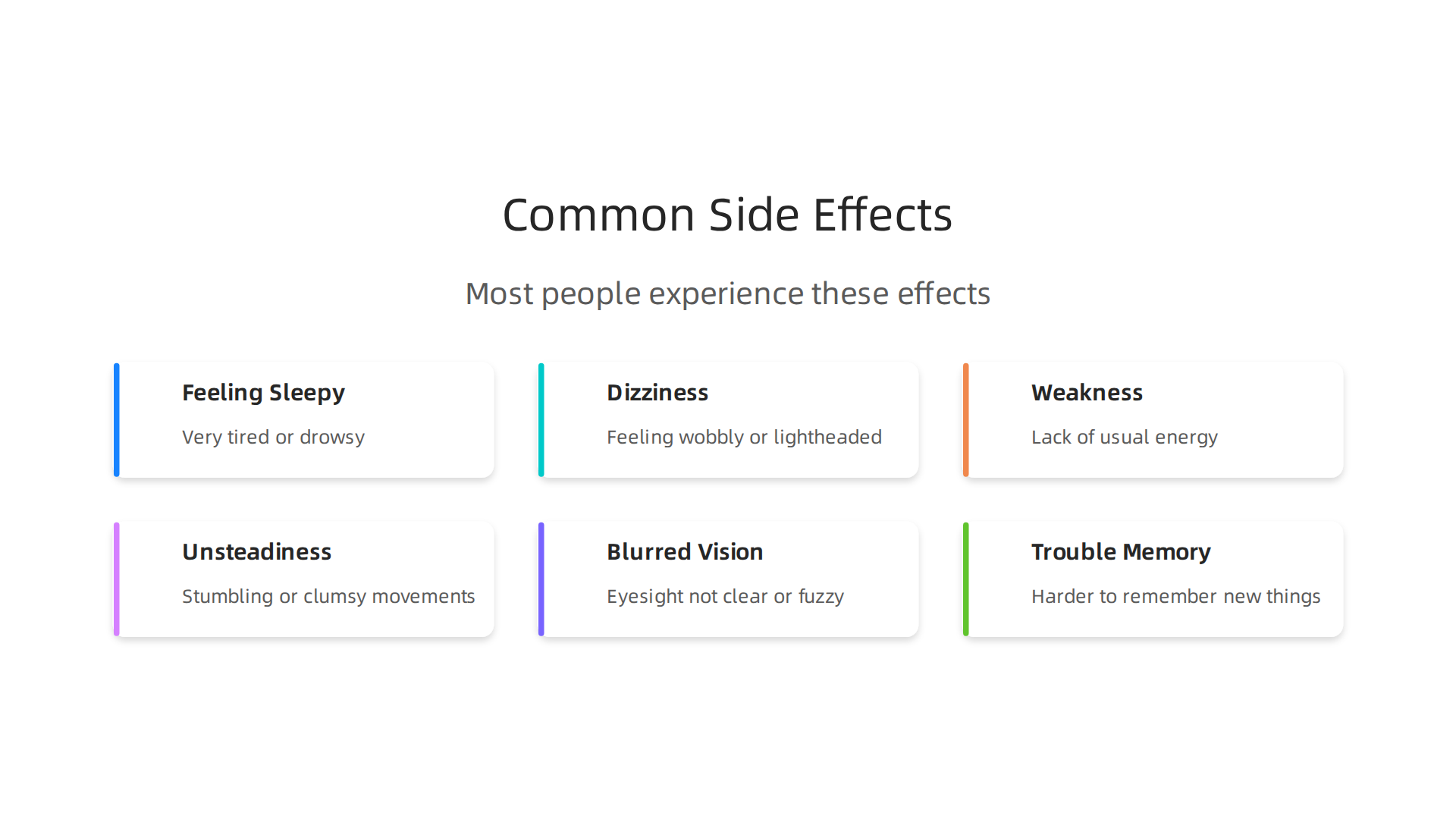 Common Side Effects

Most people experience these effects

Feeling Sleepy

Very tired or drowsy

Dizziness

Feeling wobbly or lightheaded

Weakness

Lack of usual energy

Unsteadiness

Stumbling or clumsy movements

Blurred Vision

Eyesight not clear or fuzzy

Trouble Memory

Harder to remember new things